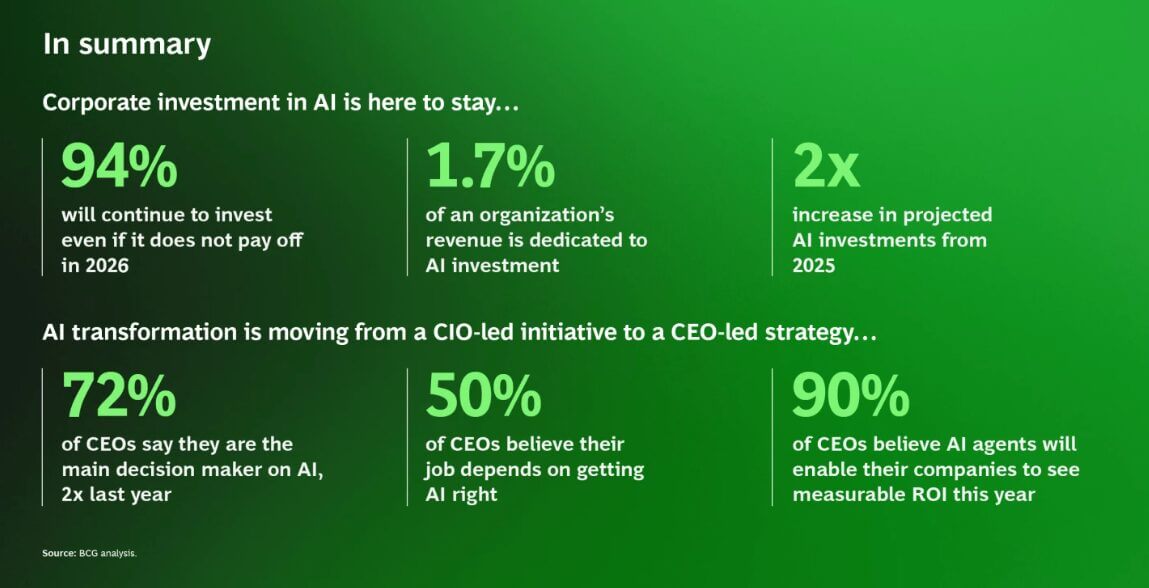 In summary

Corporate investment in AI is here to stay…

94%
will continue to invest even if it does not pay off in 2026

1.7%
of an organization's revenue is dedicated to AI investment

2x
increase in projected AI investments from 2025

AI transformation is moving from a CIO-led initiative to a CEO-led strategy…

72%
of CEOs say they are the main decision maker on AI, 2x last year

50%
of CEOs believe their job depends on getting AI right

90%
of CEOs believe AI agents will enable their companies to see measurable ROI this year

Source: BCG analysis.